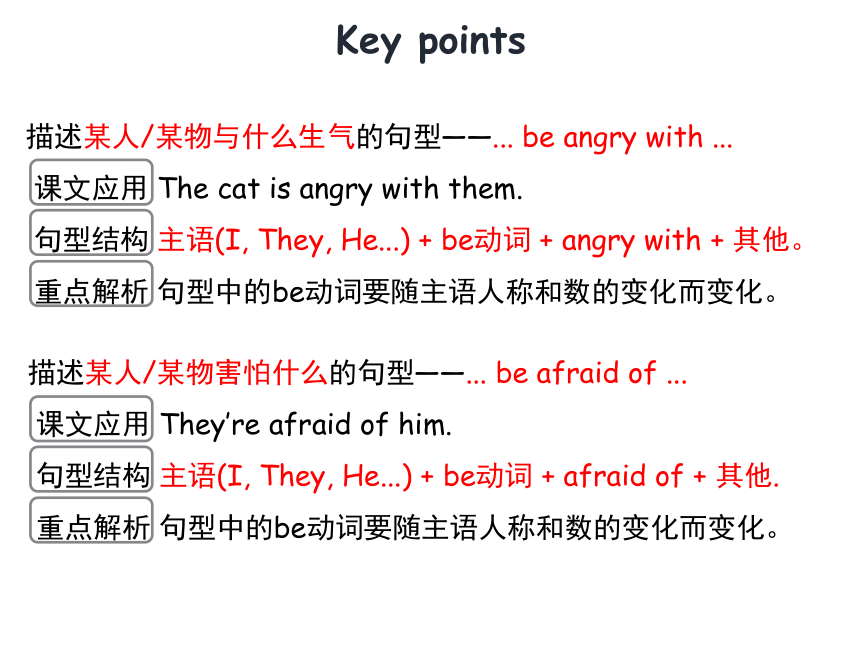 Key points

描述某人/某物与什么生气的句型——... be angry with ...

课文应用 The cat is angry with them.

句型结构 主语(I, They, He...) + be动词 + angry with + 其他。

重点解析 句型中的be动词要随主语人称和数的变化而变化。

描述某人/某物害怕什么的句型——... be afraid of ...

课文应用 They're afraid of him.

句型结构 主语(I, They, He...) + be动词 + afraid of + 其他.

重点解析 句型中的be动词要随主语人称和数的变化而变化。